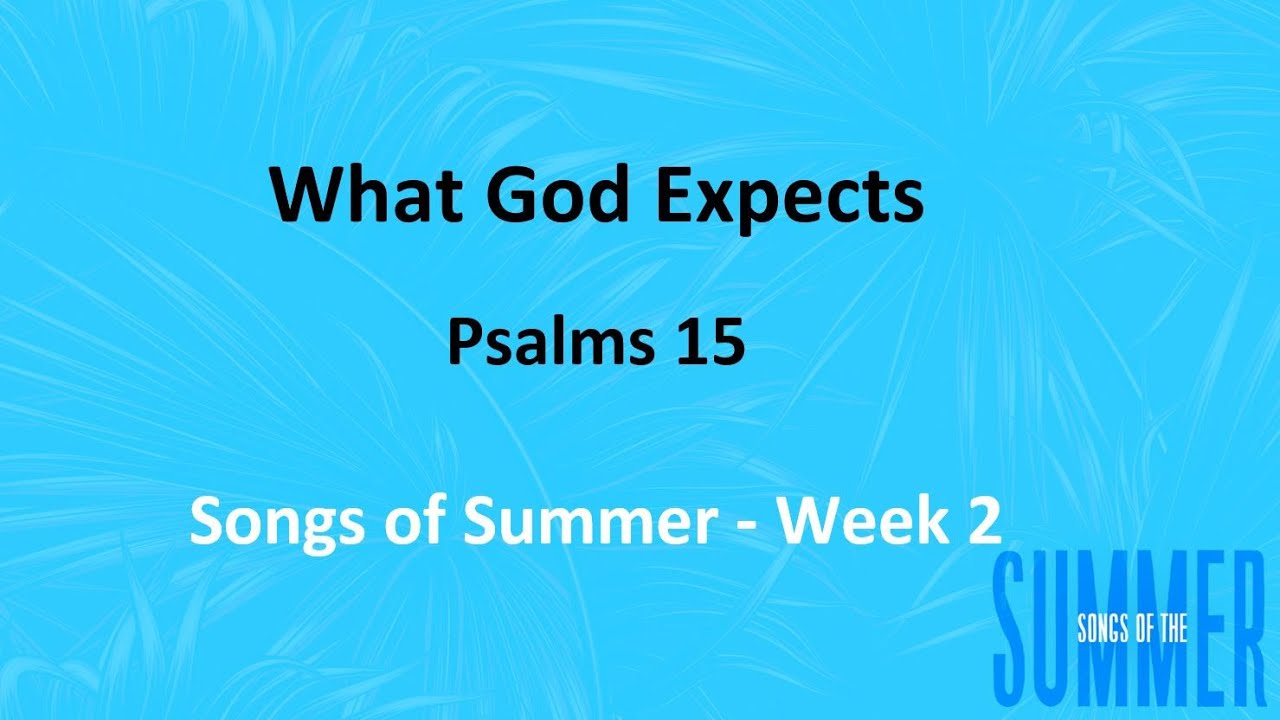 What God Expects

Psalms 15

Songs of Summer - Week 2

SONGS OF THE
SUMMER